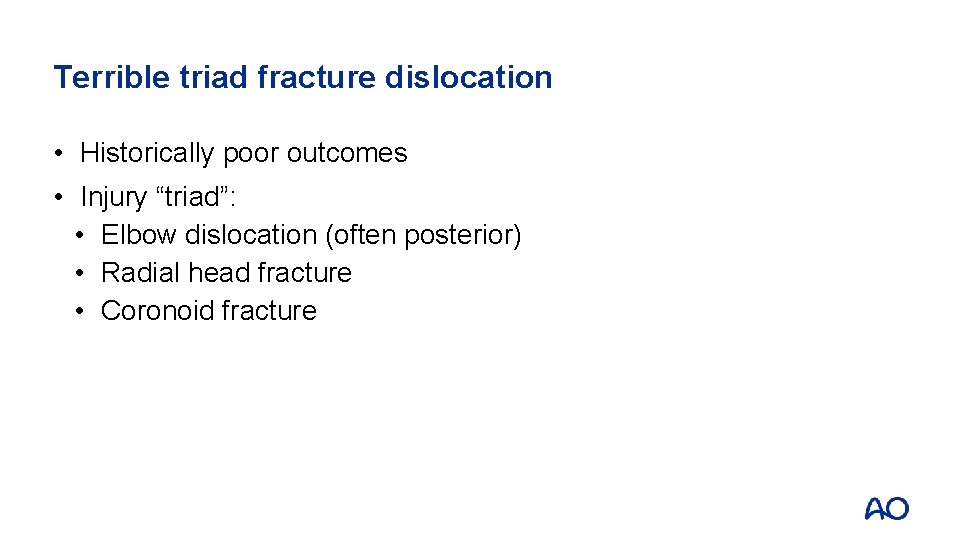 Terrible triad fracture dislocation

• Historically poor outcomes

• Injury “triad”:
  • Elbow dislocation (often posterior)
  • Radial head fracture
  • Coronoid fracture

AO